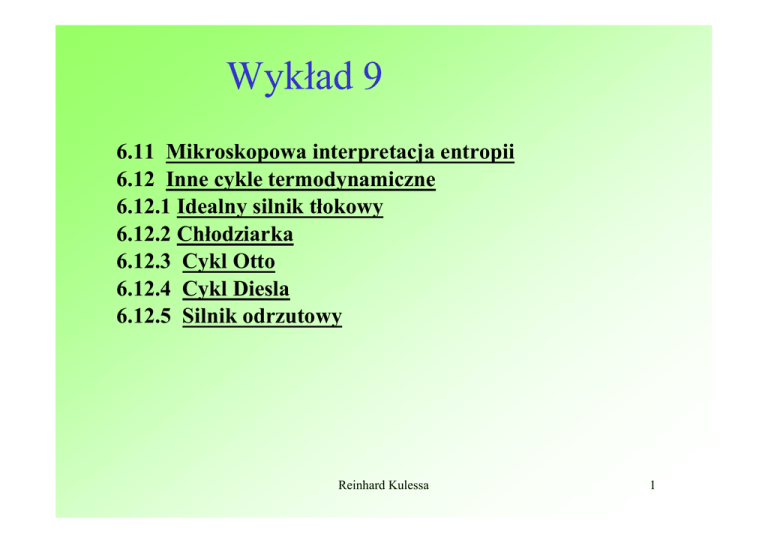 Wykład 9

6.11 Mikroskopowa interpretacja entropii
6.12 Inne cykle termodynamiczne
6.12.1 Idealny silnik tłokowy
6.12.2 Chłodziarka
6.12.3 Cykl Otto
6.12.4 Cykl Diesla
6.12.5 Silnik odrzutowy

Reinhard Kulessa

1